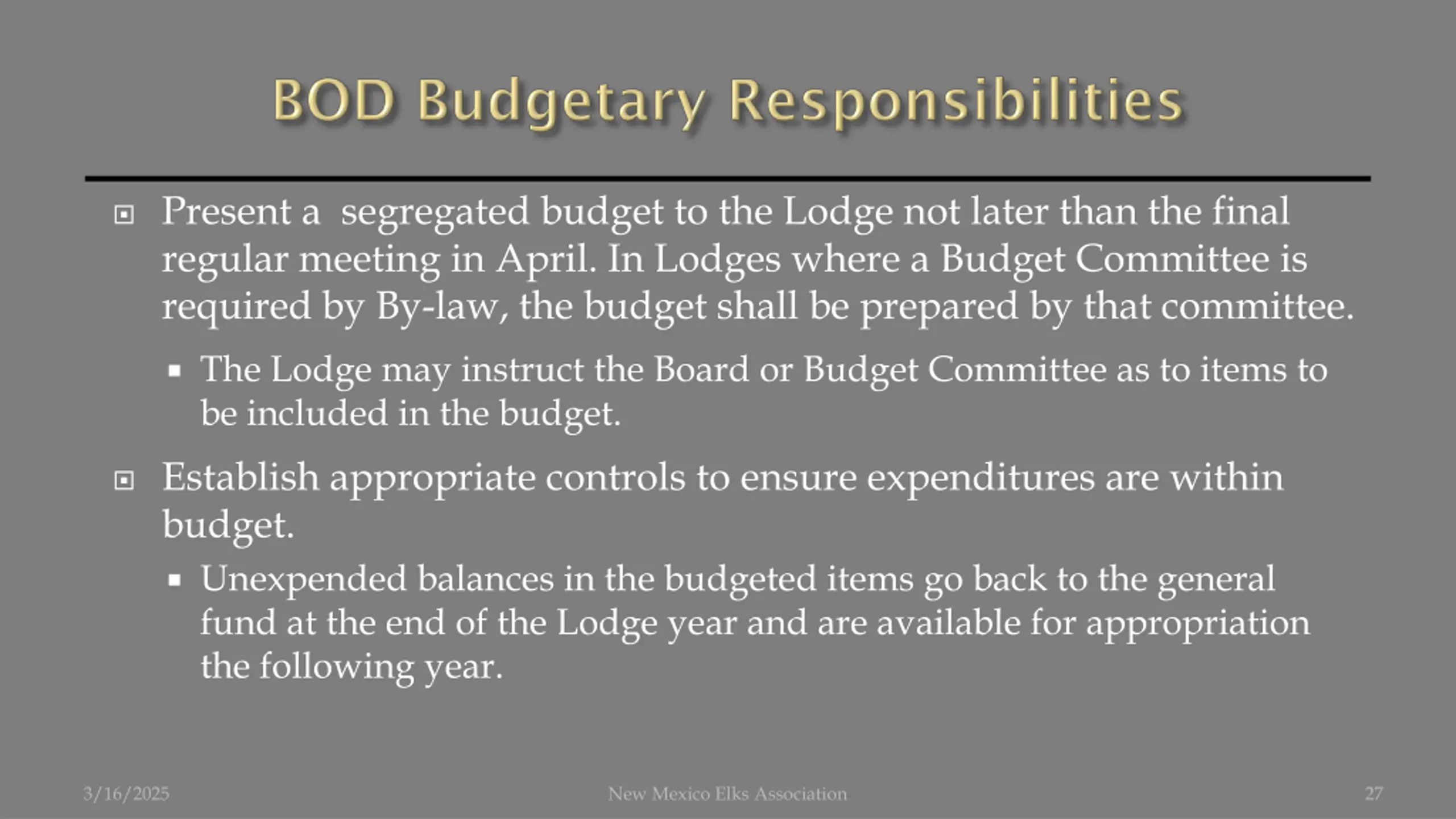 BOD Budgetary Responsibilities

Present a segregated budget to the Lodge not later than the final regular meeting in April. In Lodges where a Budget Committee is required by By-law, the budget shall be prepared by that committee.

The Lodge may instruct the Board or Budget Committee as to items to be included in the budget.

Establish appropriate controls to ensure expenditures are within budget.

Unexpended balances in the budgeted items go back to the general fund at the end of the Lodge year and are available for appropriation the following year.

3/16/2025

New Mexico Elks Association

27